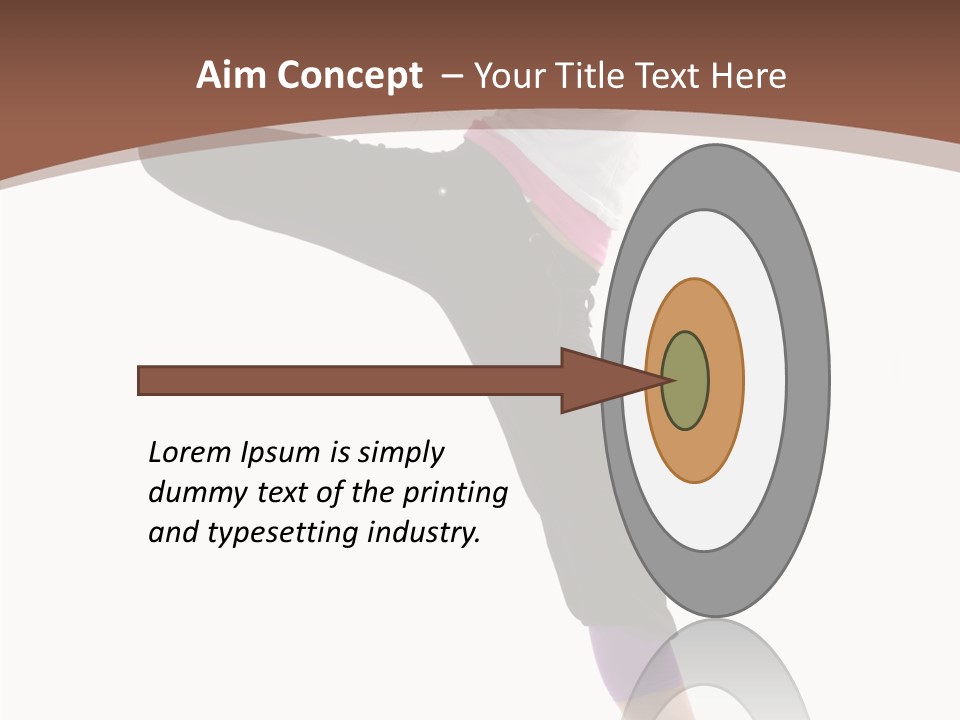 Aim Concept – Your Title Text Here

Lorem Ipsum is simply dummy text of the printing and typesetting industry.